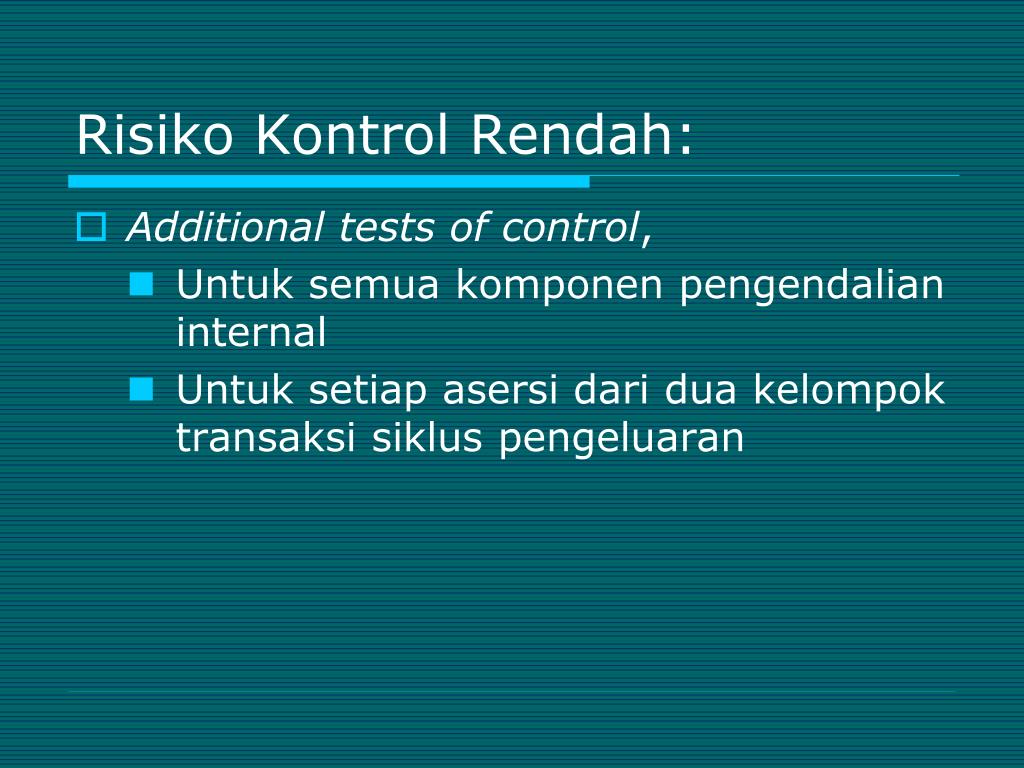 Risiko Kontrol Rendah:

Additional tests of control,

Untuk semua komponen pengendalian internal

Untuk setiap asersi dari dua kelompok transaksi siklus pengeluaran